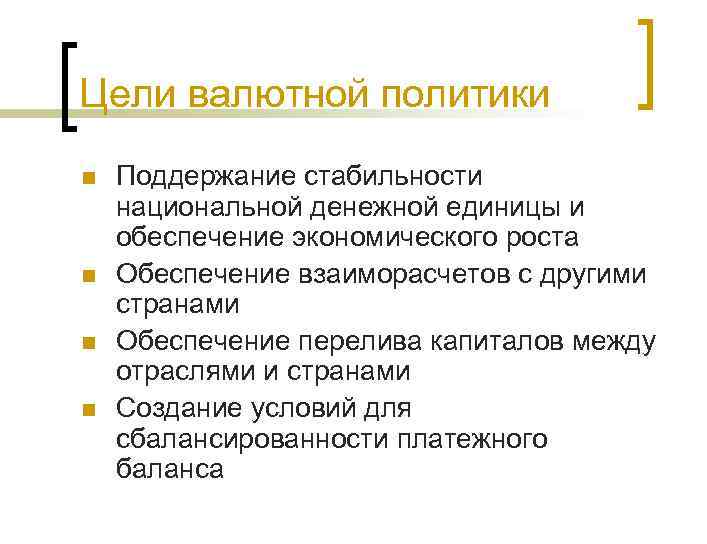 Цели валютной политики

- Поддержание стабильности национальной денежной единицы и обеспечение экономического роста
- Обеспечение взаиморасчетов с другими странами
- Обеспечение перелива капиталов между отраслями и странами
- Создание условий для сбалансированности платежного баланса